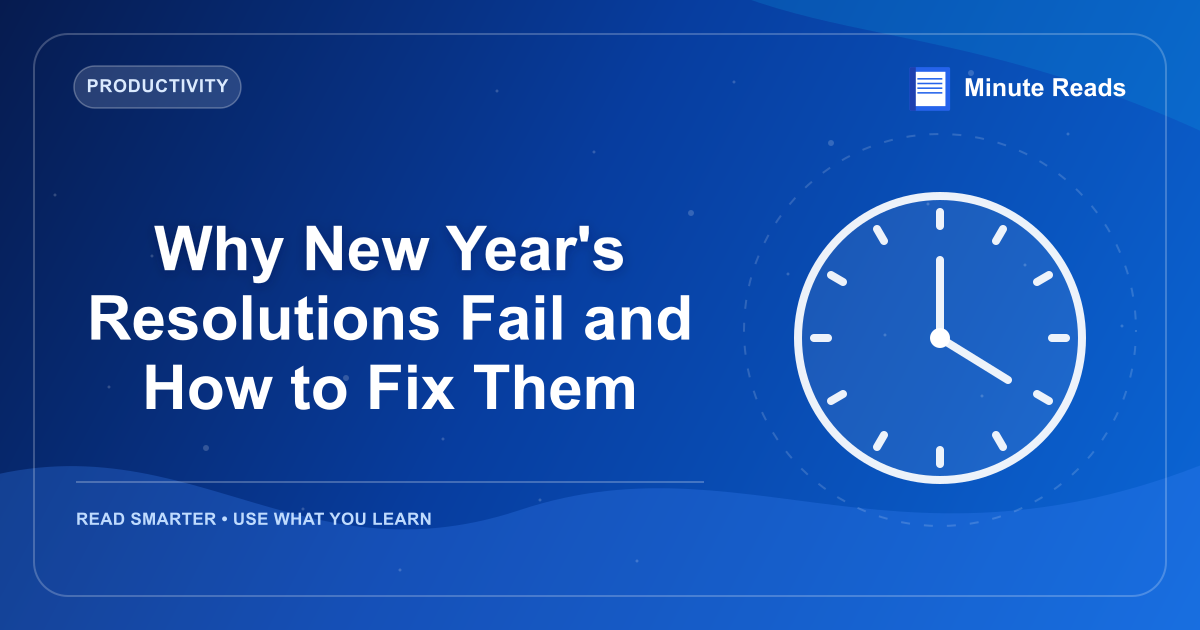 PRODUCTIVITY

Minute Reads

Why New Year's Resolutions Fail and How to Fix Them

READ SMARTER • USE WHAT YOU LEARN